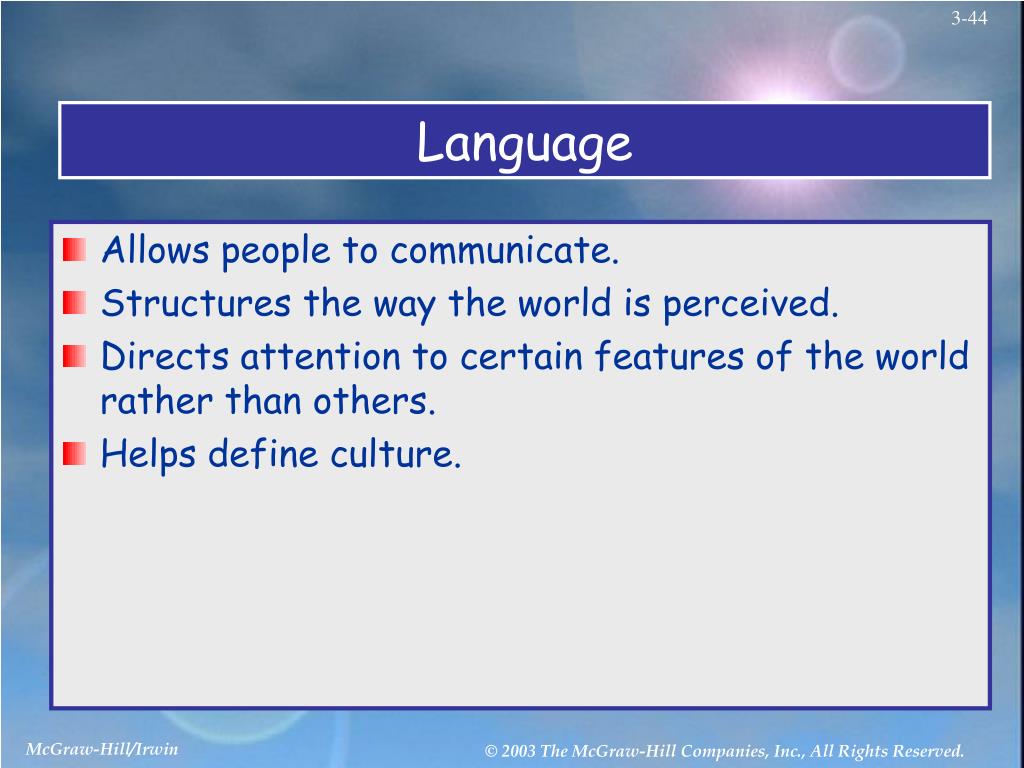 3-44

Language

Allows people to communicate.

Structures the way the world is perceived.

Directs attention to certain features of the world rather than others.

Helps define culture.

McGraw-Hill/Irwin

© 2003 The McGraw-Hill Companies, Inc., All Rights Reserved.